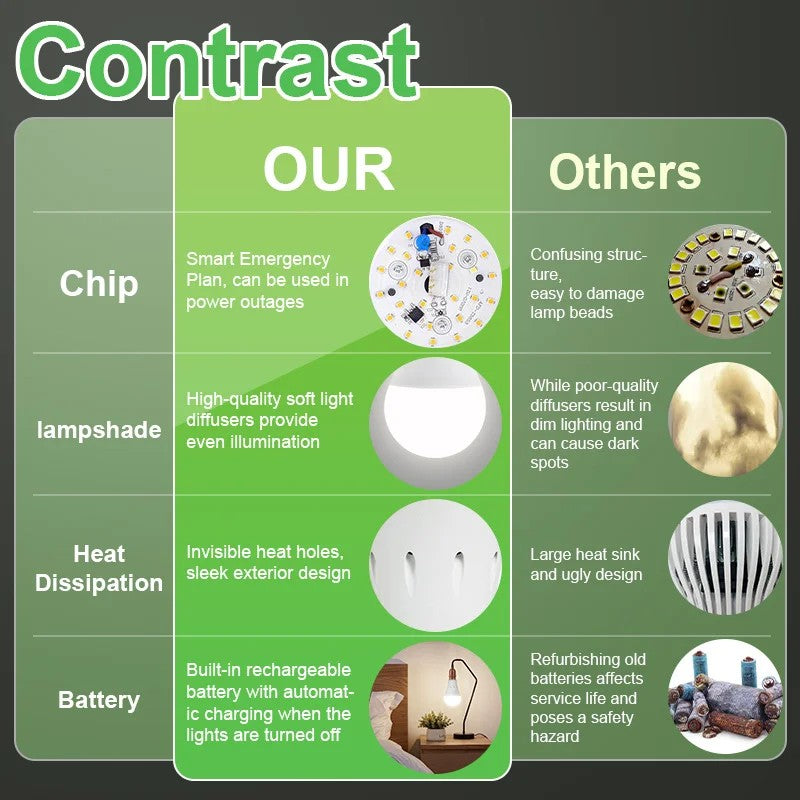 Contrast

| | OUR | Others |
|---|---|---|
| Chip | Smart Emergency Plan, can be used in power outages | Confusing structure, easy to damage lamp beads |
| lampshade | High-quality soft light diffusers provide even illumination | While poor-quality diffusers result in dim lighting and can cause dark spots |
| Heat Dissipation | Invisible heat holes, sleek exterior design | Large heat sink and ugly design |
| Battery | Built-in rechargeable battery with automatic charging when the lights are turned off | Refurbishing old batteries affects service life and poses a safety hazard |